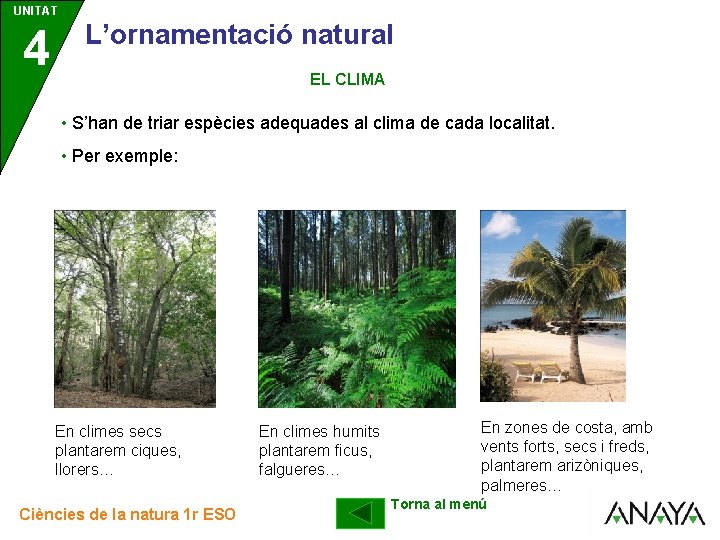 UNITAT
4
L'ornamentació natural

EL CLIMA

• S'han de triar espècies adequades al clima de cada localitat.

• Per exemple:

En climes secs plantarem ciques, llorers...

En climes humits plantarem ficus, falgueres...

En zones de costa, amb vents forts, secs i freds, plantarem arizòniques, palmeres...

Ciències de la natura 1r ESO

Torna al menú

ANAYA